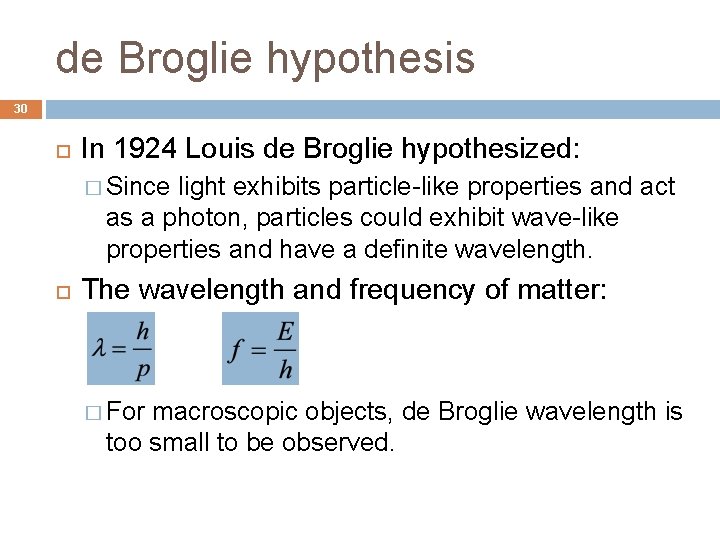 de Broglie hypothesis

30

In 1924 Louis de Broglie hypothesized:

Since light exhibits particle-like properties and act as a photon, particles could exhibit wave-like properties and have a definite wavelength.

The wavelength and frequency of matter:

$\lambda = \frac{h}{p}$ $f = \frac{E}{h}$

For macroscopic objects, de Broglie wavelength is too small to be observed.